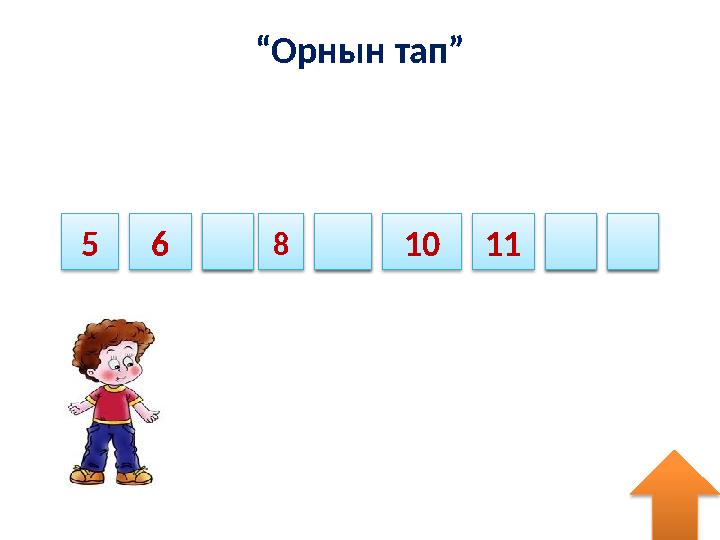 “Орнын тап”

5 6 8 10 11